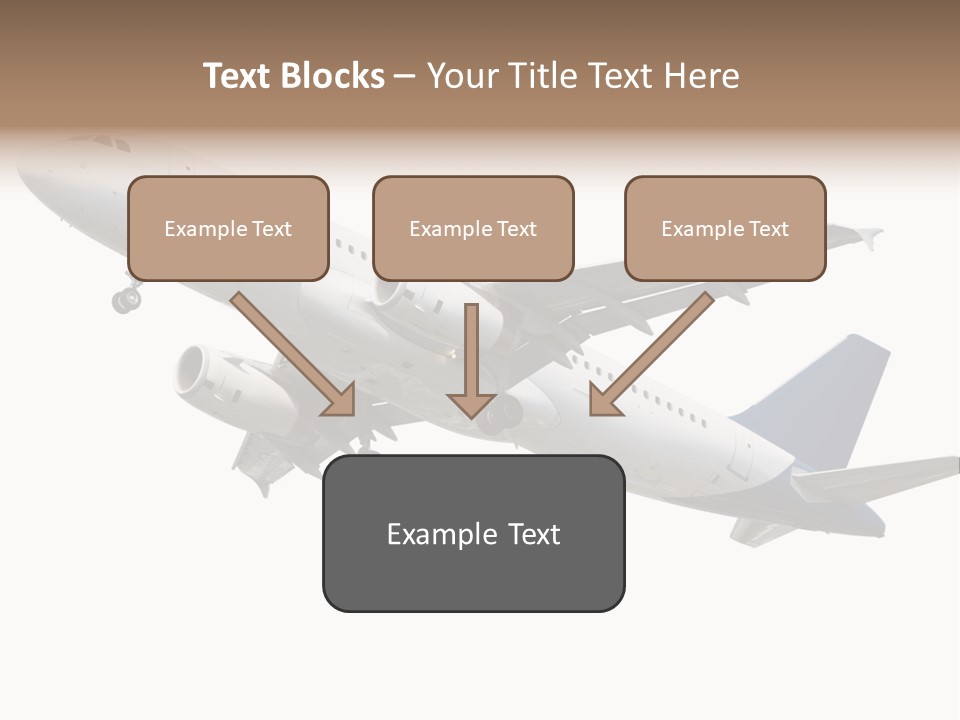 Text Blocks – Your Title Text Here

Example Text

Example Text

Example Text

Example Text